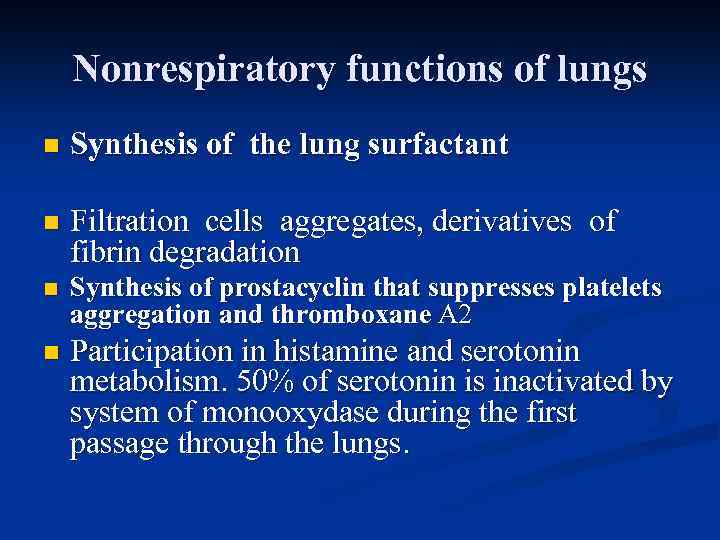 Nonrespiratory functions of lungs

Synthesis of the lung surfactant

Filtration cells aggregates, derivatives of fibrin degradation

Synthesis of prostacyclin that suppresses platelets aggregation and thromboxane A2

Participation in histamine and serotonin metabolism. 50% of serotonin is inactivated by system of monooxydase during the first passage through the lungs.